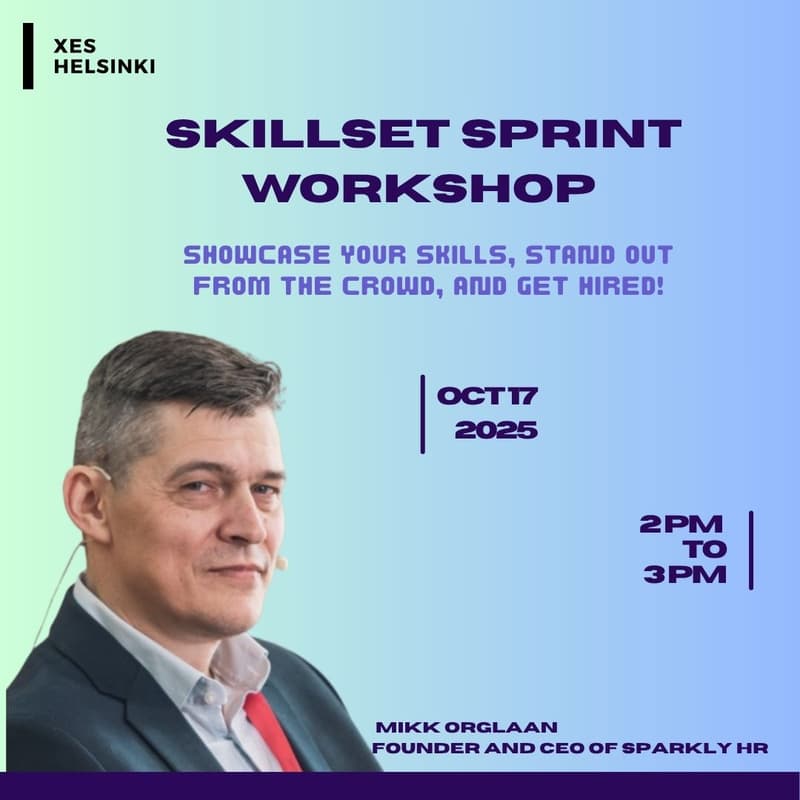 XES
HELSINKI

SKILLSET SPRINT WORKSHOP

SHOWCASE YOUR SKILLS, STAND OUT FROM THE CROWD, AND GET HIRED!

OCT 17
2025

2PM
TO
3PM

MIKK ORGLAAN
FOUNDER AND CEO OF SPARKLY HR